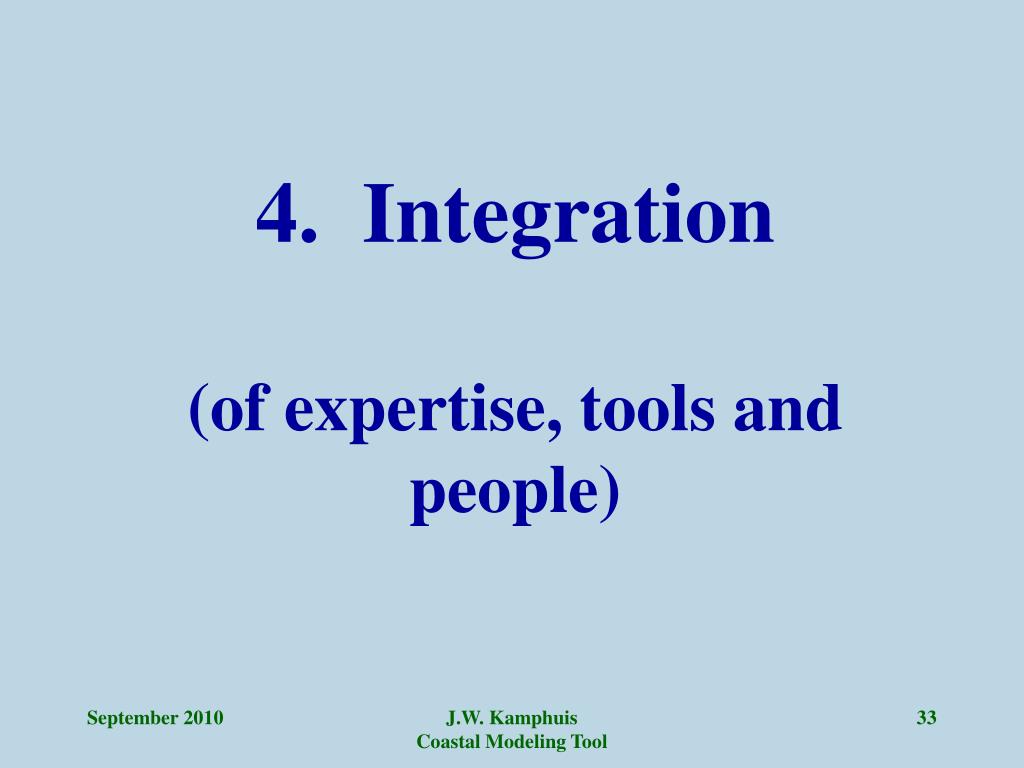 4. Integration

(of expertise, tools and people)

September 2010

J.W. Kamphuis
Coastal Modeling Tool

33